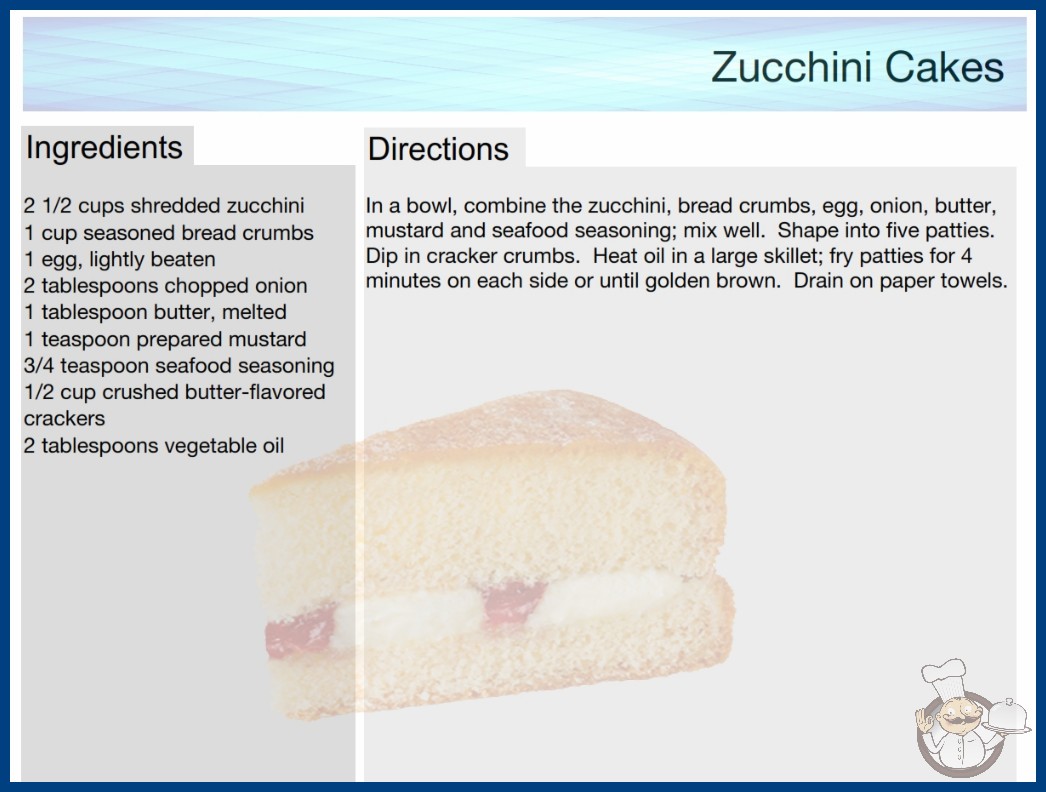 Zucchini Cakes

Ingredients

2 1/2 cups shredded zucchini
1 cup seasoned bread crumbs
1 egg, lightly beaten
2 tablespoons chopped onion
1 tablespoon butter, melted
1 teaspoon prepared mustard
3/4 teaspoon seafood seasoning
1/2 cup crushed butter-flavored crackers
2 tablespoons vegetable oil

Directions

In a bowl, combine the zucchini, bread crumbs, egg, onion, butter, mustard and seafood seasoning; mix well. Shape into five patties. Dip in cracker crumbs. Heat oil in a large skillet; fry patties for 4 minutes on each side or until golden brown. Drain on paper towels.